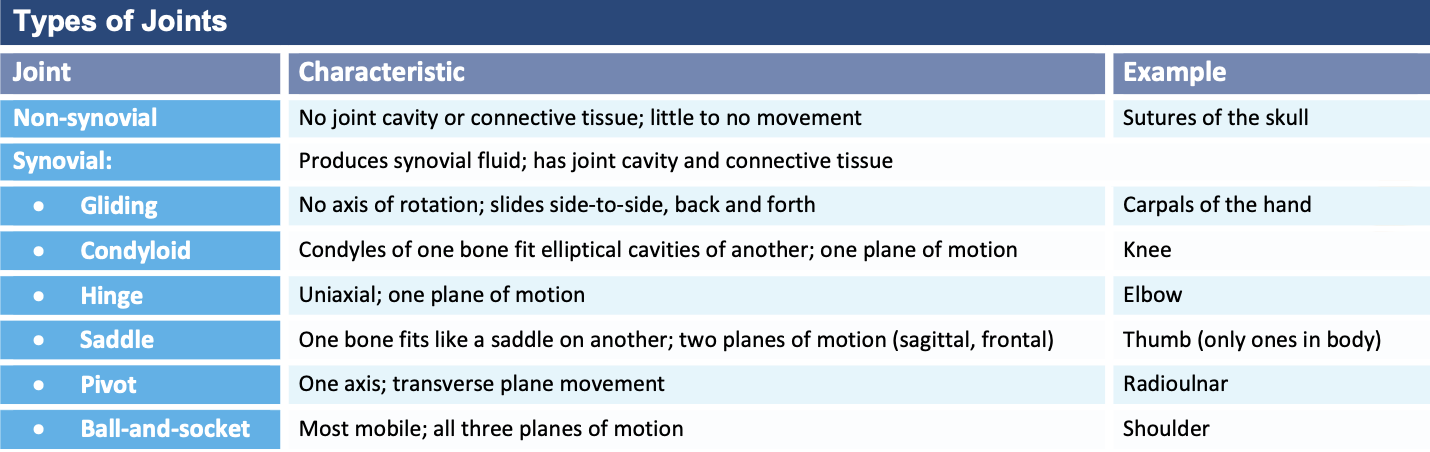 Types of Joints

| Joint | Characteristic | Example |
|---|---|---|
| Non-synovial | No joint cavity or connective tissue; little to no movement | Sutures of the skull |
| Synovial: | Produces synovial fluid; has joint cavity and connective tissue | |
| • Gliding | No axis of rotation; slides side-to-side, back and forth | Carpals of the hand |
| • Condyloid | Condyles of one bone fit elliptical cavities of another; one plane of motion | Knee |
| • Hinge | Uniaxial; one plane of motion | Elbow |
| • Saddle | One bone fits like a saddle on another; two planes of motion (sagittal, frontal) | Thumb (only ones in body) |
| • Pivot | One axis; transverse plane movement | Radioulnar |
| • Ball-and-socket | Most mobile; all three planes of motion | Shoulder |